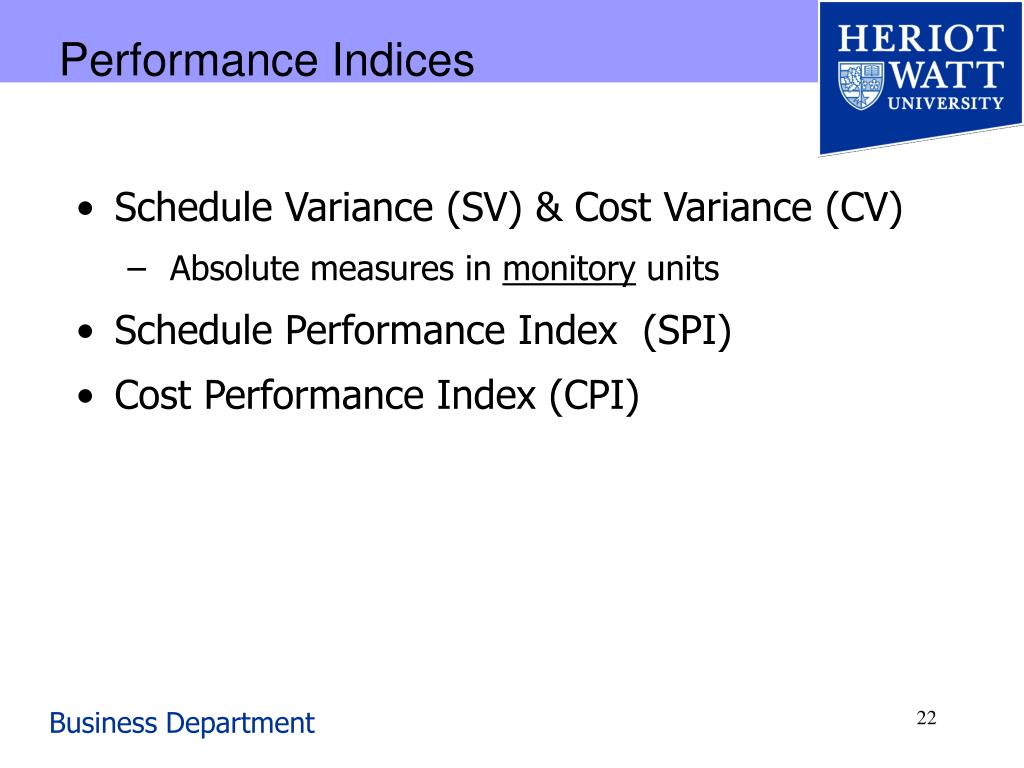 Performance Indices

HERIOT WATT UNIVERSITY

• Schedule Variance (SV) & Cost Variance (CV)
– Absolute measures in monitory units
• Schedule Performance Index (SPI)
• Cost Performance Index (CPI)

Business Department

22